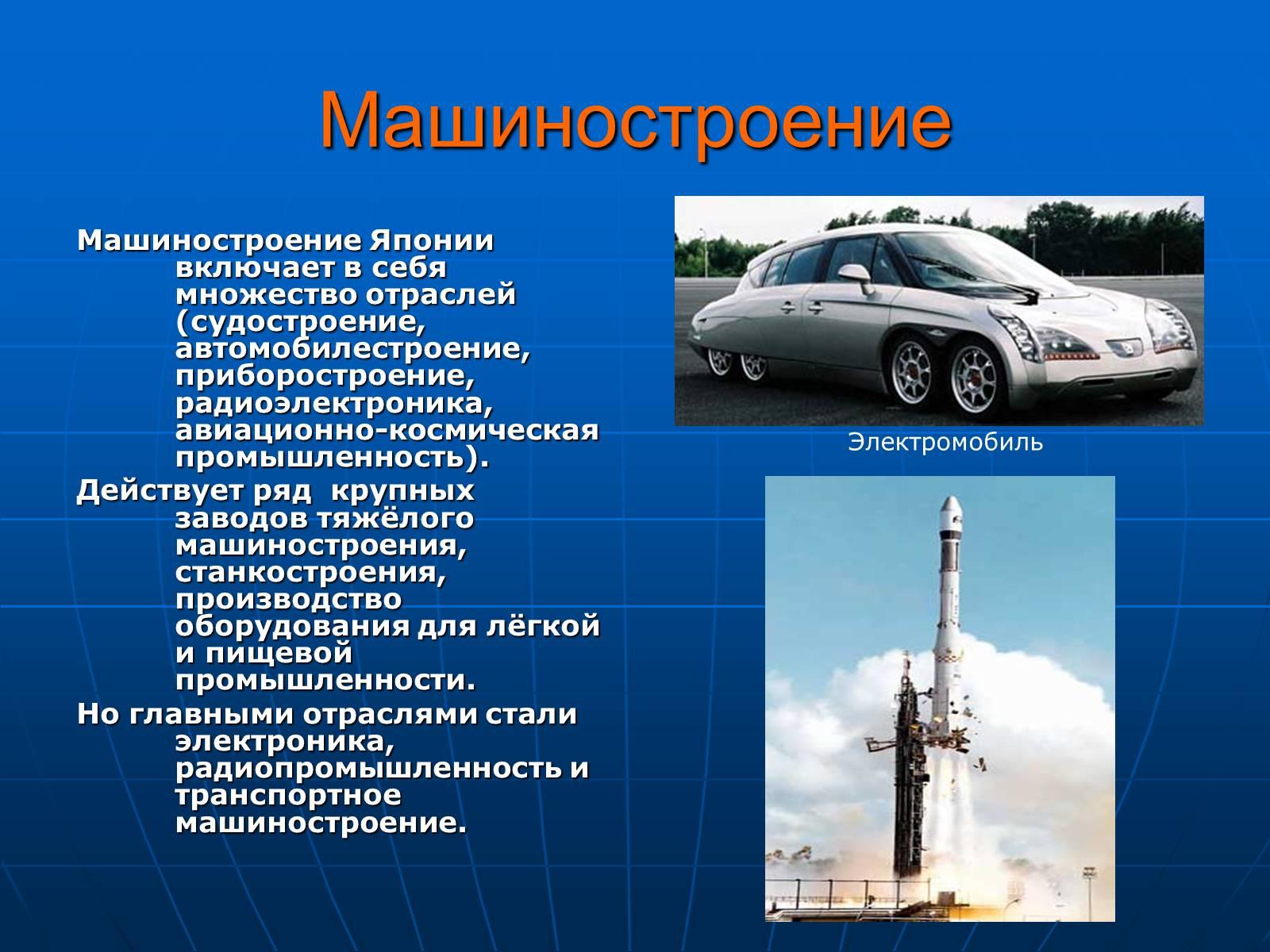 Машиностроение

Машиностроение Японии включает в себя множество отраслей (судостроение, автомобилестроение, приборостроение, радиоэлектроника, авиационно-космическая промышленность).

Действует ряд  крупных заводов тяжёлого машиностроения, станкостроения, производство оборудования для лёгкой и пищевой промышленности.

Но главными отраслями стали электроника, радиопромышленность и транспортное машиностроение.

Электромобиль